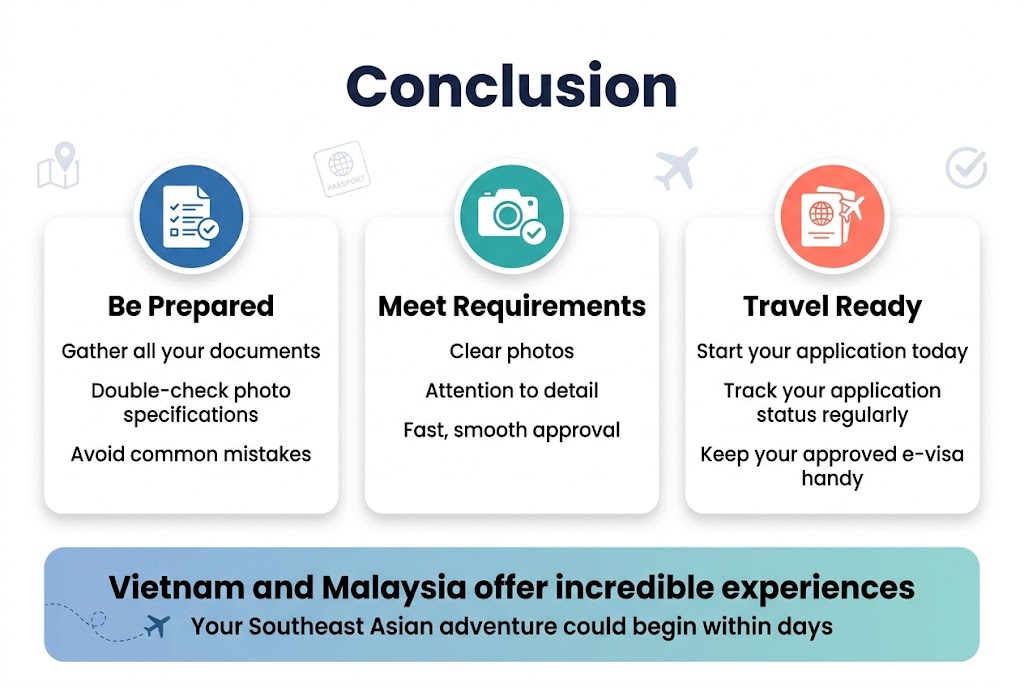 Conclusion

PASSPORT

Be Prepared

Gather all your documents

Double-check photo specifications

Avoid common mistakes

Meet Requirements

Clear photos

Attention to detail

Fast, smooth approval

Travel Ready

Start your application today

Track your application status regularly

Keep your approved e-visa handy

Vietnam and Malaysia offer incredible experiences

Your Southeast Asian adventure could begin within days